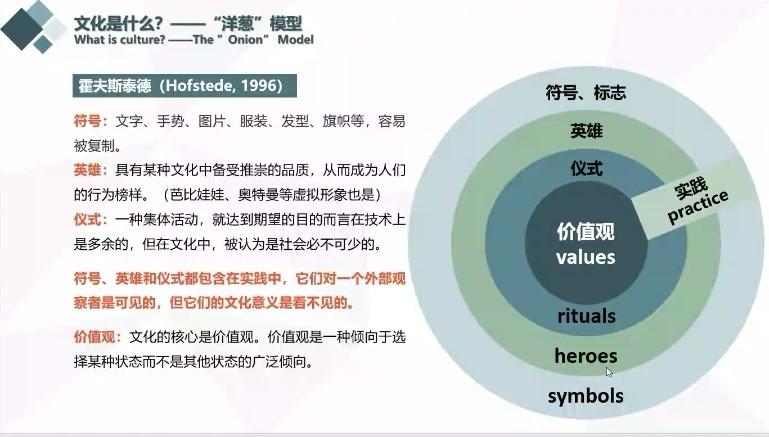 文化是什么？——“洋葱”模型
What is culture? ——The ” Onion” Model

霍夫斯泰德（Hofstede, 1996）

符号：文字、手势、图片、服装、发型、旗帜等，容易被复制。

英雄：具有某种文化中备受推崇的品质，从而成为人们的行为榜样。（芭比娃娃、奥特曼等虚拟形象也是）

仪式：一种集体活动，就达到期望的目的而言在技术上是多余的，但在文化中，被认为是社会必不可少的。

符号、英雄和仪式都包含在实践中，它们对一个外部观察者是可见的，但它们的文化意义是看不见的。

价值观：文化的核心是价值观。价值观是一种倾向于选择某种状态而不是其他状态的广泛倾向。

符号、标志
英雄
仪式
实践
practice
价值观
values
rituals
heroes
symbols